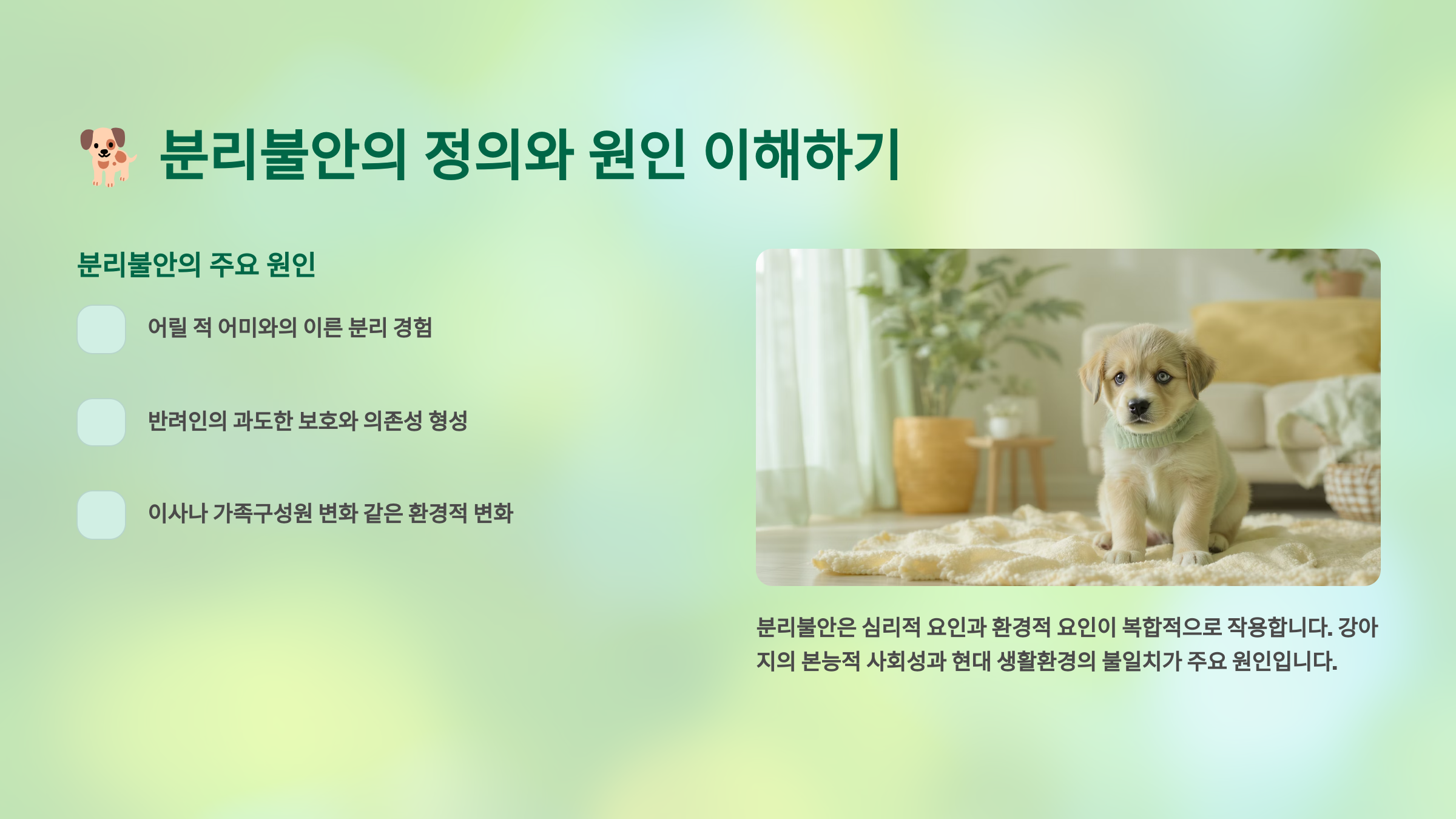 🐕 분리불안의 정의와 원인 이해하기

분리불안의 주요 원인

어릴 적 어미와의 이른 분리 경험

반려인의 과도한 보호와 의존성 형성

이사나 가족구성원 변화 같은 환경적 변화

분리불안은 심리적 요인과 환경적 요인이 복합적으로 작용합니다. 강아지의 본능적 사회성과 현대 생활환경의 불일치가 주요 원인입니다.